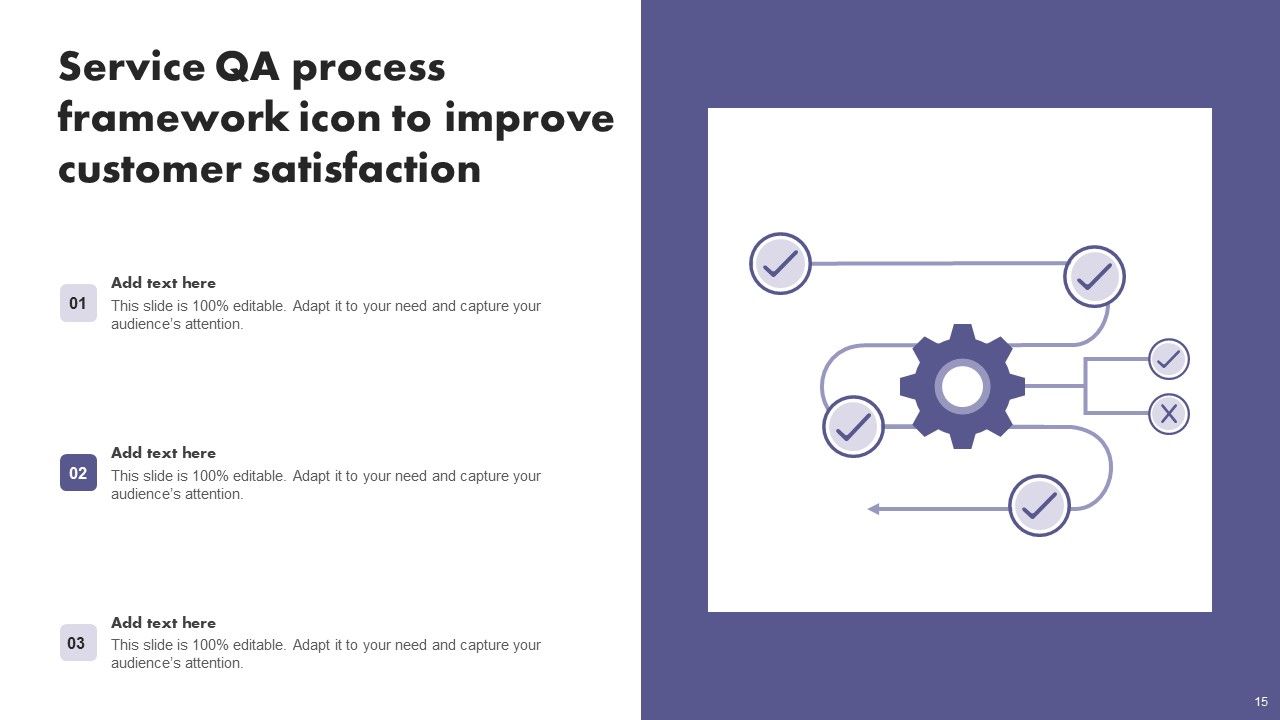 Service QA process framework icon to improve customer satisfaction

01
Add text here
This slide is 100% editable. Adapt it to your need and capture your audience's attention.

02
Add text here
This slide is 100% editable. Adapt it to your need and capture your audience's attention.

03
Add text here
This slide is 100% editable. Adapt it to your need and capture your audience's attention.

15